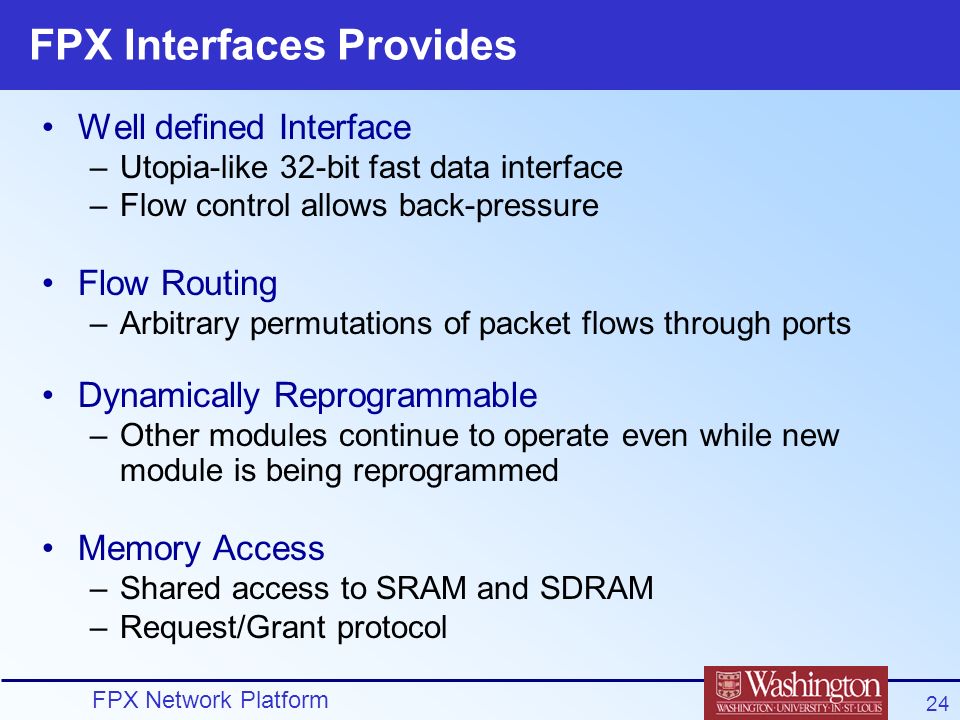 FPX Interfaces Provides

• Well defined Interface
– Utopia-like 32-bit fast data interface
– Flow control allows back-pressure

• Flow Routing
– Arbitrary permutations of packet flows through ports

• Dynamically Reprogrammable
– Other modules continue to operate even while new module is being reprogrammed

• Memory Access
– Shared access to SRAM and SDRAM
– Request/Grant protocol

FPX Network Platform

Washington
WASHINGTON·UNIVERSITY·IN·ST·LOUIS

24